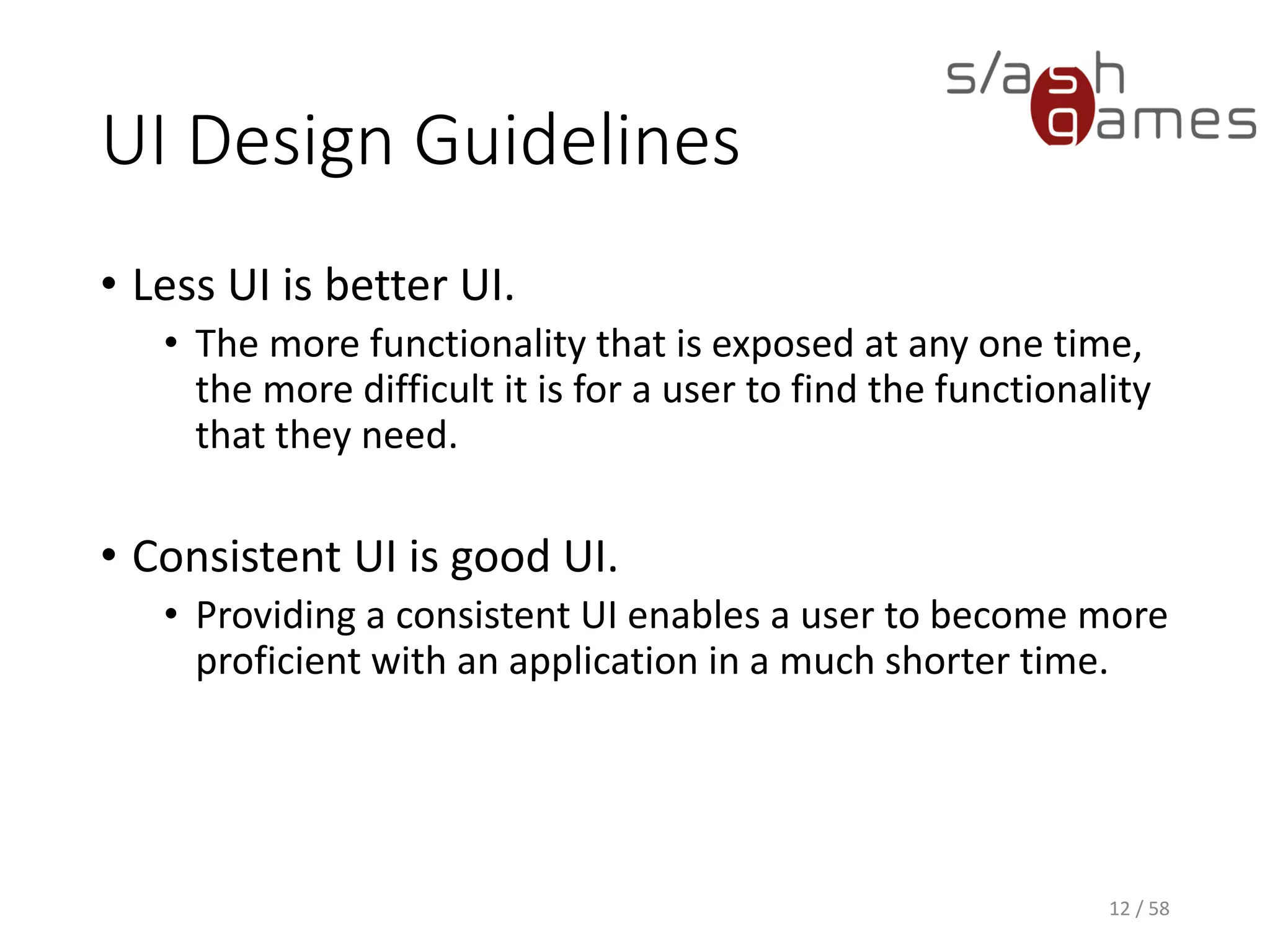 s/ash games

UI Design Guidelines

• Less UI is better UI.
 • The more functionality that is exposed at any one time, the more difficult it is for a user to find the functionality that they need.

• Consistent UI is good UI.
 • Providing a consistent UI enables a user to become more proficient with an application in a much shorter time.

12 / 58